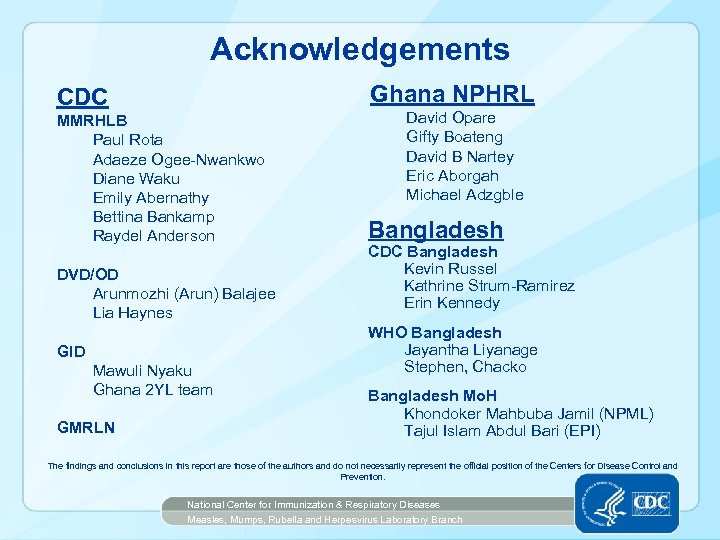 Acknowledgements

CDC

MMRHLB
Paul Rota
Adaeze Ogee-Nwankwo
Diane Waku
Emily Abernathy
Bettina Bankamp
Raydel Anderson

DVD/OD
Arunmozhi (Arun) Balajee
Lia Haynes

GID
Mawuli Nyaku
Ghana 2YL team

GMRLN

Ghana NPHRL
David Opare
Gifty Boateng
David B Nartey
Eric Aborgah
Michael Adzgble

Bangladesh
CDC Bangladesh
Kevin Russel
Kathrine Strum-Ramirez
Erin Kennedy

WHO Bangladesh
Jayantha Liyanage
Stephen, Chacko

Bangladesh MoH
Khondoker Mahbuba Jamil (NPML)
Tajul Islam Abdul Bari (EPI)

The findings and conclusions in this report are those of the authors and do not necessarily represent the official position of the Centers for Disease Control and Prevention.

National Center for Immunization & Respiratory Diseases
Measles, Mumps, Rubella and Herpesvirus Laboratory Branch

CDC